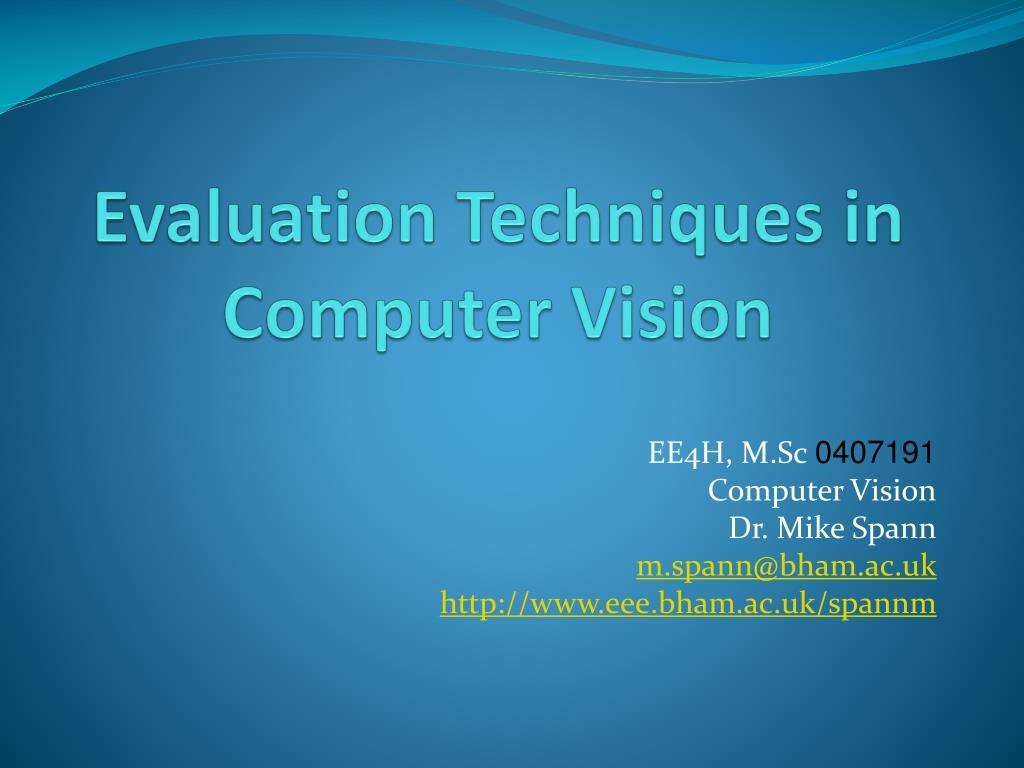 Evaluation Techniques in Computer Vision

EE4H, M.Sc 0407191
Computer Vision
Dr. Mike Spann
m.spann@bham.ac.uk
http://www.eee.bham.ac.uk/spannm